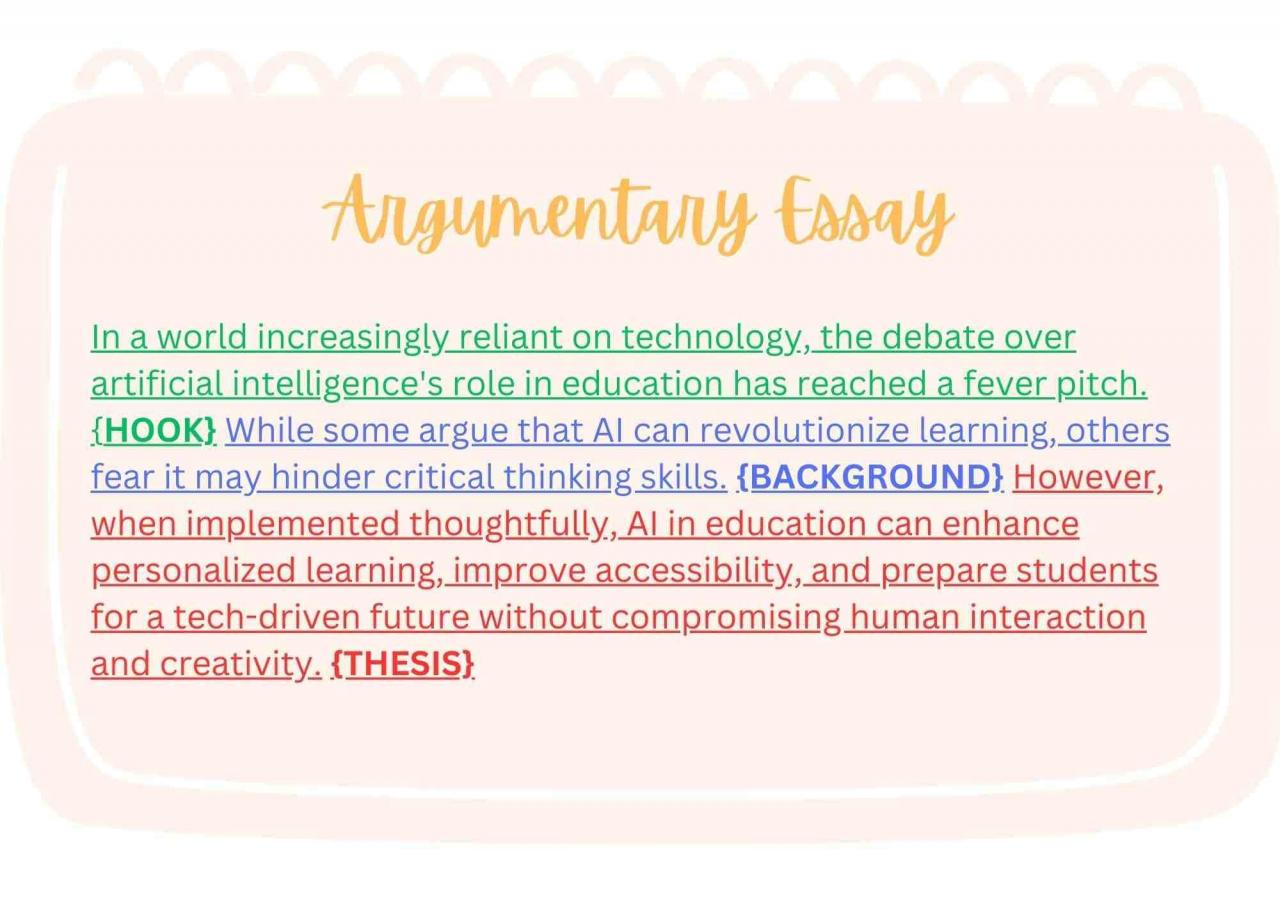 Argumentary Essay

In a world increasingly reliant on technology, the debate over artificial intelligence's role in education has reached a fever pitch. {HOOK} While some argue that AI can revolutionize learning, others fear it may hinder critical thinking skills. {BACKGROUND} However, when implemented thoughtfully, AI in education can enhance personalized learning, improve accessibility, and prepare students for a tech-driven future without compromising human interaction and creativity. {THESIS}